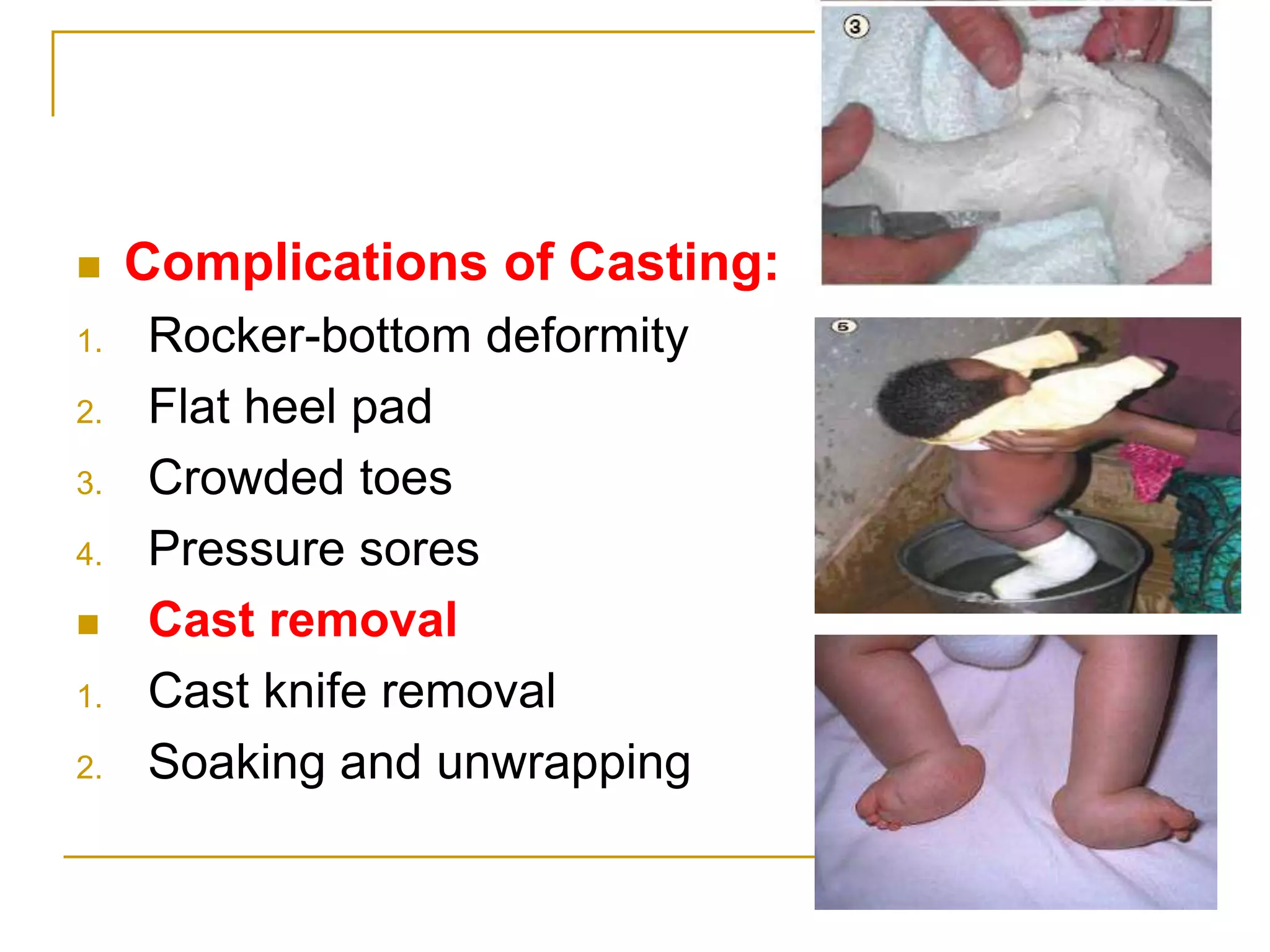 Complications of Casting:
1. Rocker-bottom deformity
2. Flat heel pad
3. Crowded toes
4. Pressure sores

Cast removal
1. Cast knife removal
2. Soaking and unwrapping

3

5